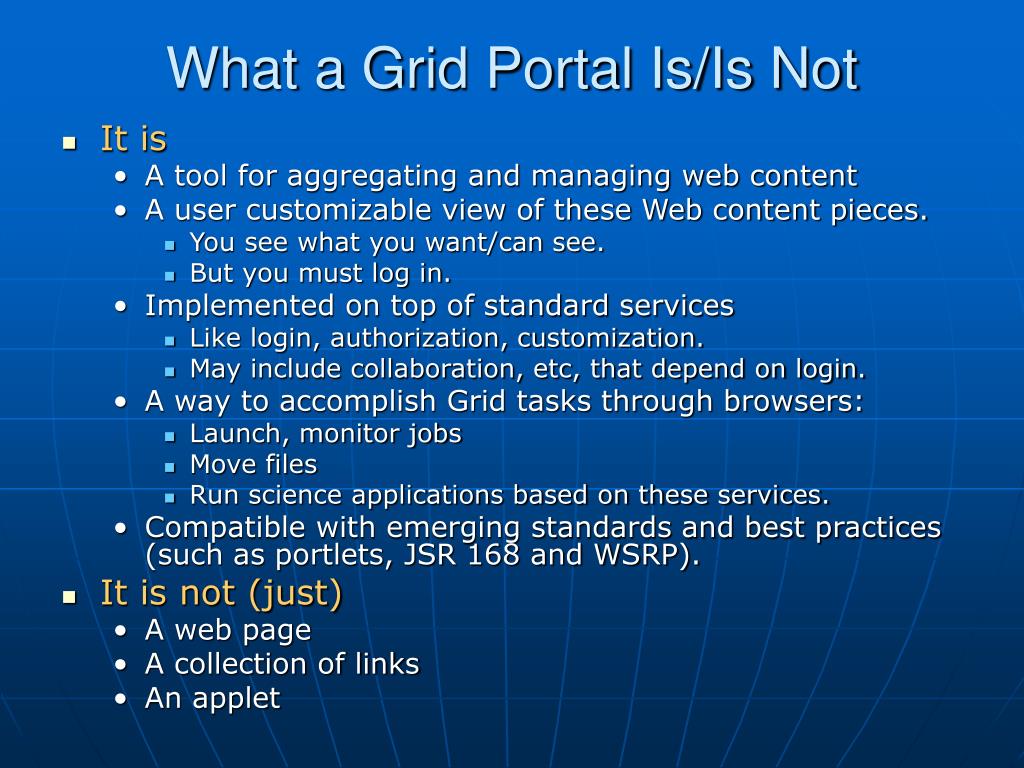 What a Grid Portal Is/Is Not

- It is
  - A tool for aggregating and managing web content
  - A user customizable view of these Web content pieces.
    - You see what you want/can see.
    - But you must log in.
  - Implemented on top of standard services
    - Like login, authorization, customization.
    - May include collaboration, etc, that depend on login.
  - A way to accomplish Grid tasks through browsers:
    - Launch, monitor jobs
    - Move files
    - Run science applications based on these services.
  - Compatible with emerging standards and best practices (such as portlets, JSR 168 and WSRP).
- It is not (just)
  - A web page
  - A collection of links
  - An applet